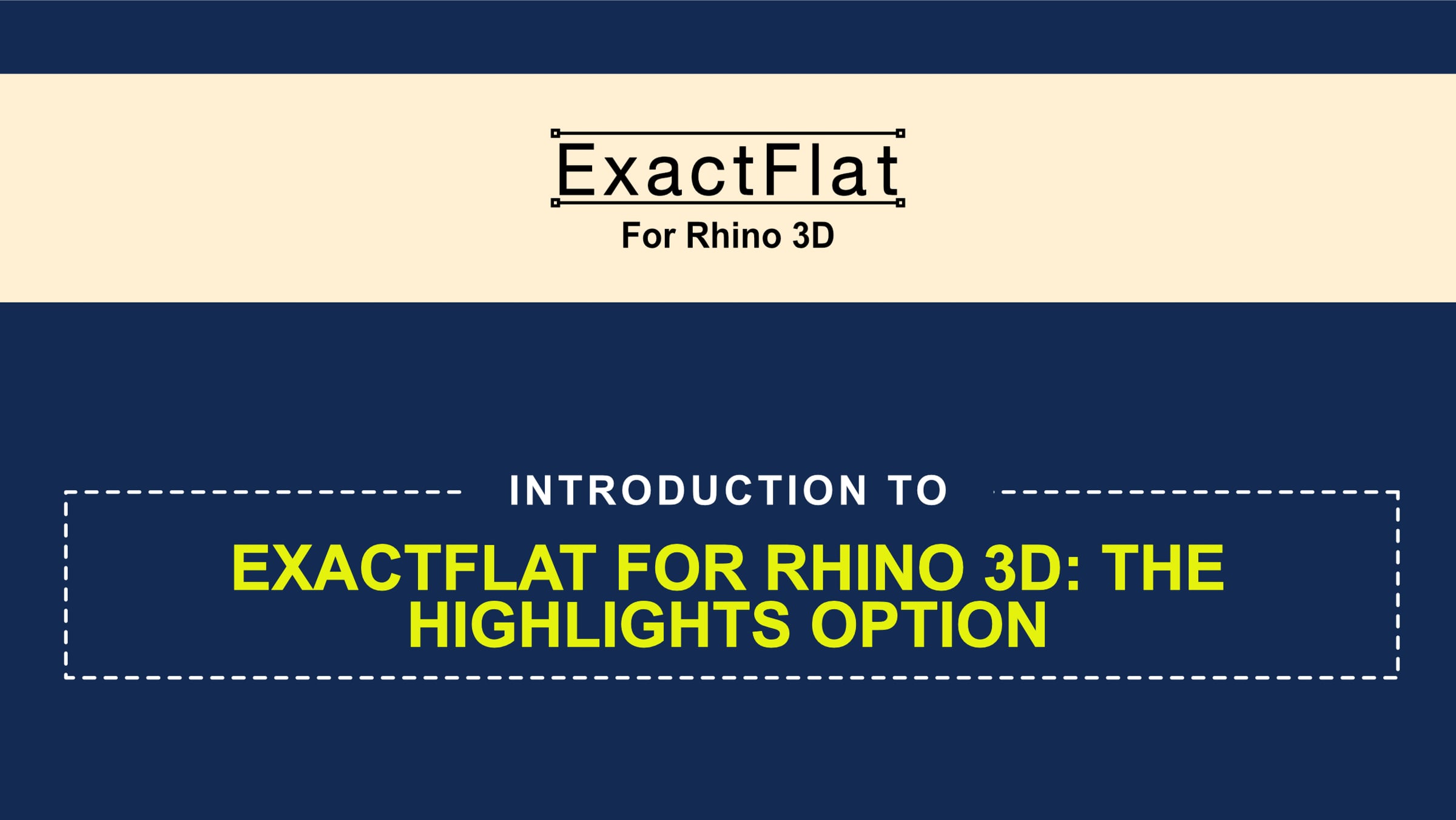 ExactFlat
For Rhino 3D

INTRODUCTION TO

EXACTFLAT FOR RHINO 3D: THE HIGHLIGHTS OPTION